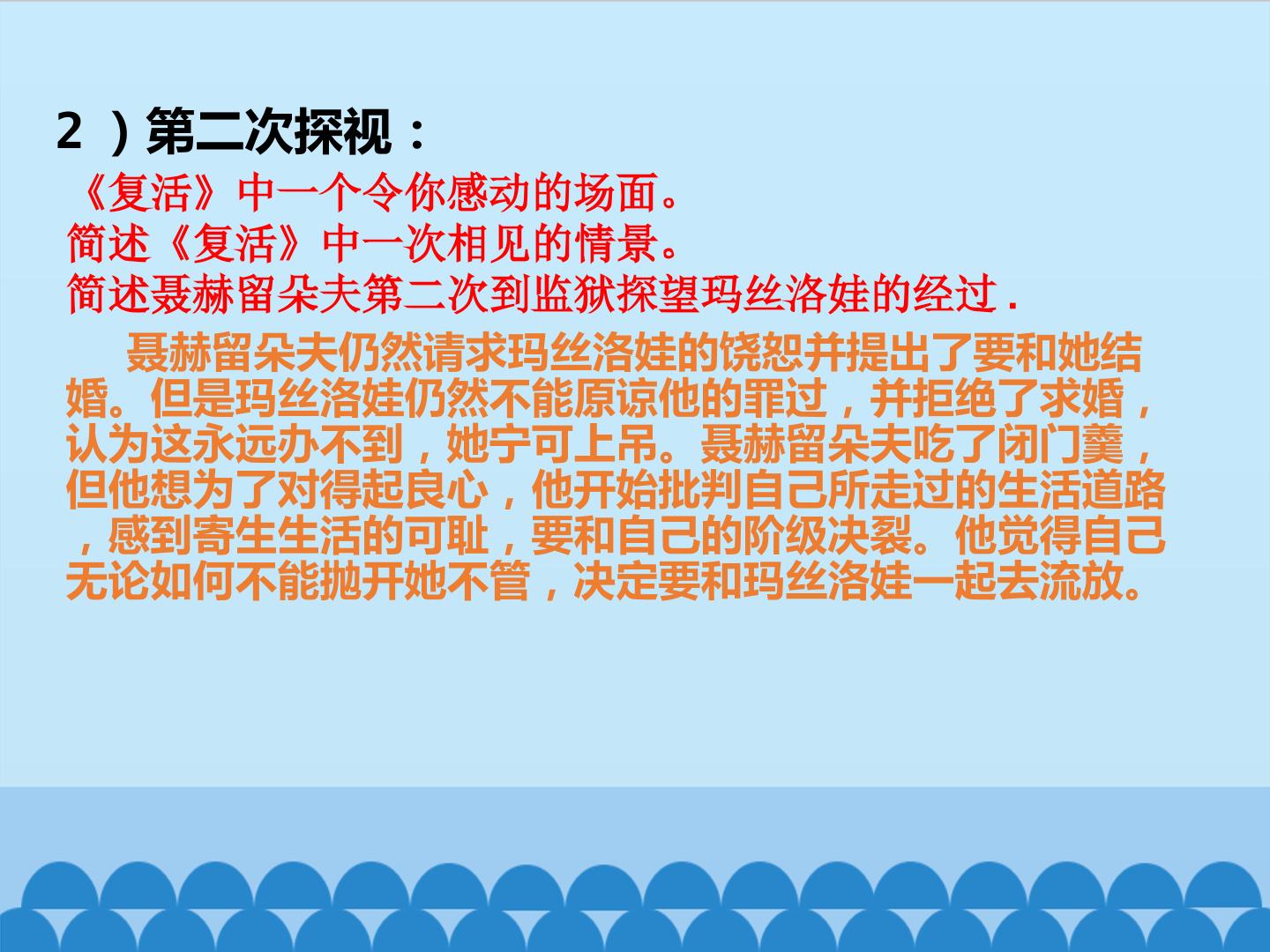 2）第二次探视：

《复活》中一个令你感动的场面。
简述《复活》中一次相见的情景。
简述聂赫留朵夫第二次到监狱探望玛丝洛娃的经过.

聂赫留朵夫仍然请求玛丝洛娃的饶恕并提出了要和她结婚。但是玛丝洛娃仍然不能原谅他的罪过，并拒绝了求婚，认为这永远办不到，她宁可上吊。聂赫留朵夫吃了闭门羹，但他想为了对得起良心，他开始批判自己所走过的生活道路，感到寄生生活的可耻，要和自己的阶级决裂。他觉得自己无论如何不能抛开她不管，决定要和玛丝洛娃一起去流放。